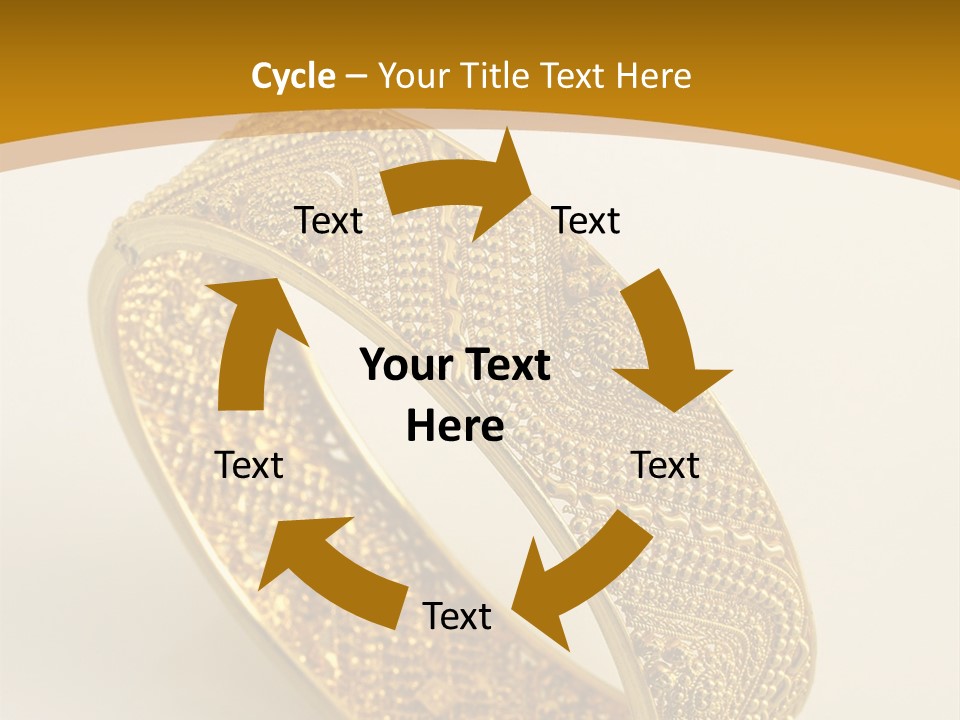 Cycle – Your Title Text Here

Text

Text

Your Text Here

Text

Text

Text